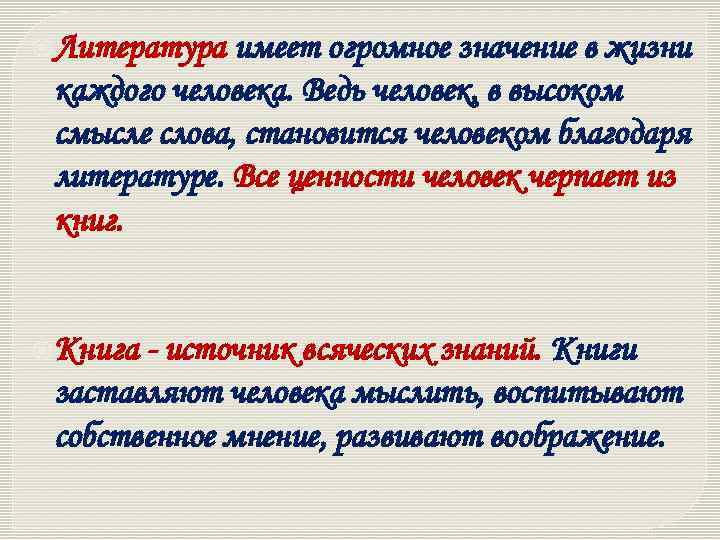 Литература имеет огромное значение в жизни каждого человека. Ведь человек, в высоком смысле слова, становится человеком благодаря литературе. Все ценности человек черпает из книг.

Книга - источник всяческих знаний. Книги заставляют человека мыслить, воспитывают собственное мнение, развивают воображение.